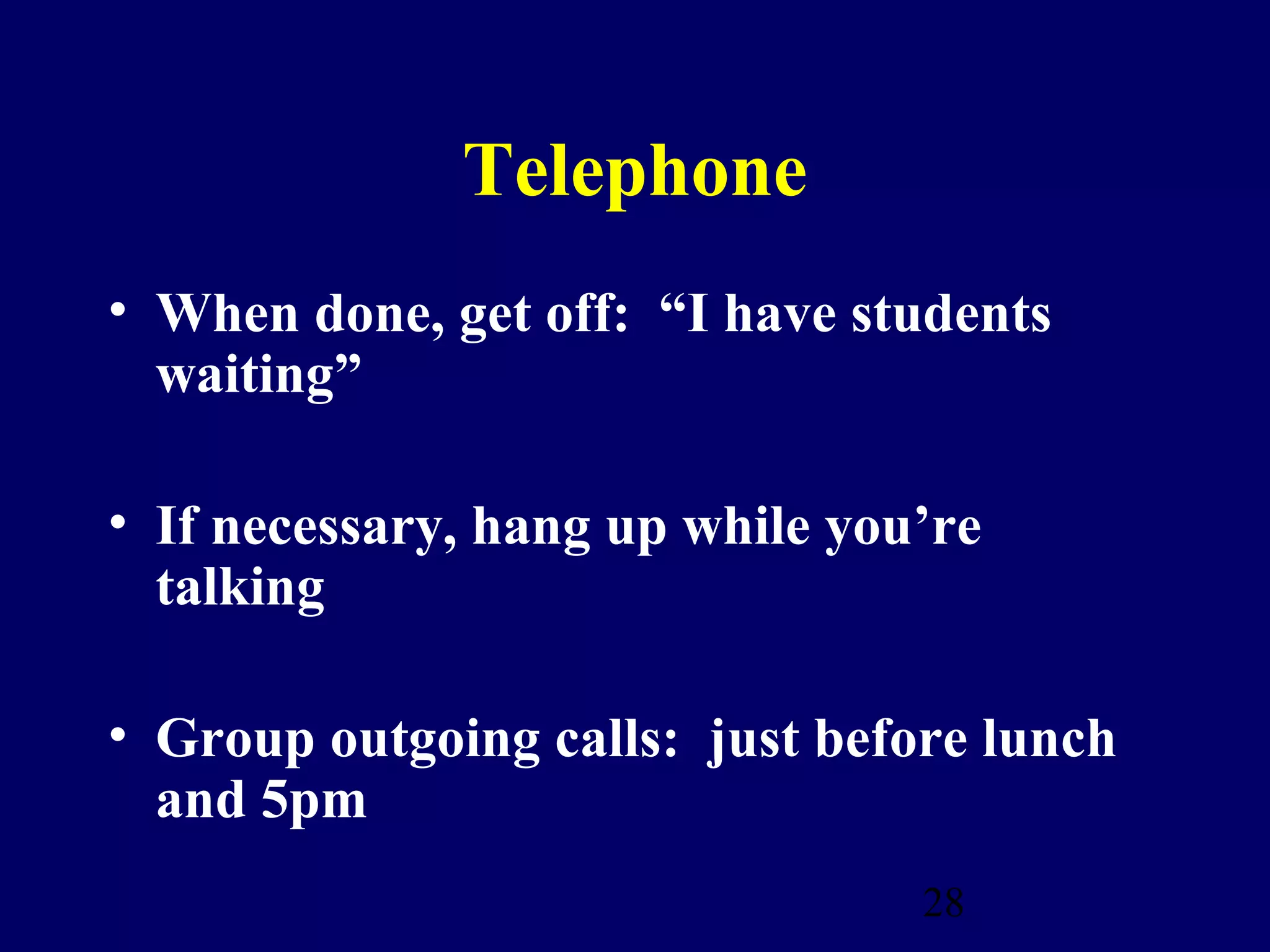 Telephone

• When done, get off: “I have students waiting”

• If necessary, hang up while you’re talking

• Group outgoing calls: just before lunch and 5pm

28